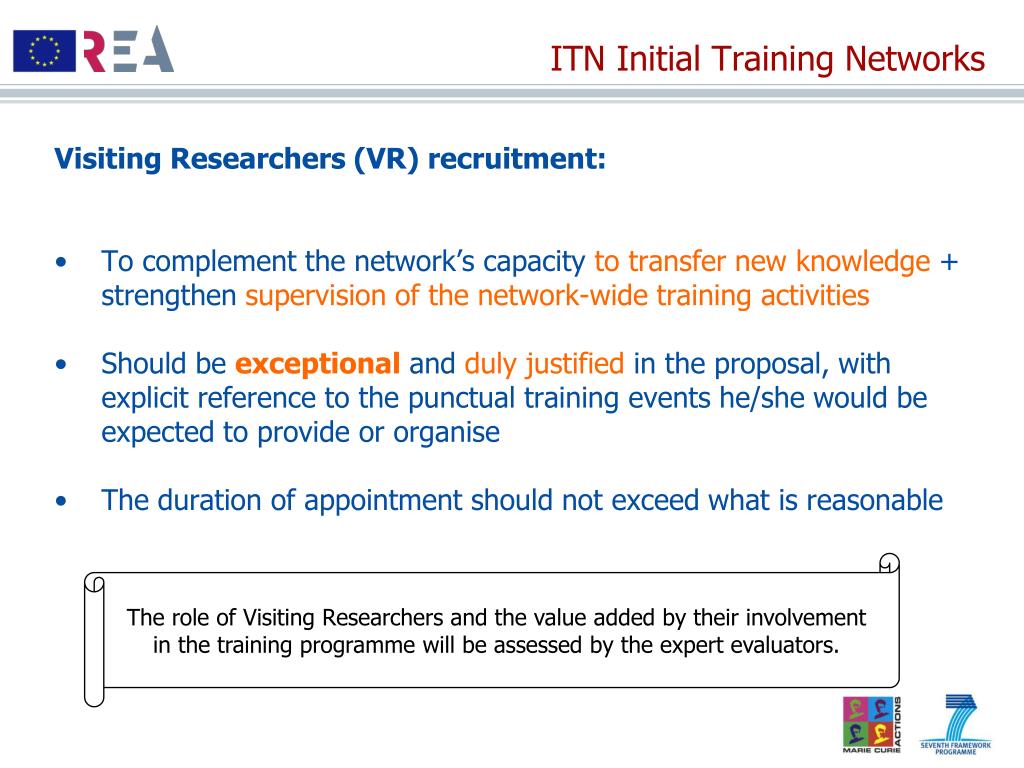 REA

ITN Initial Training Networks

Visiting Researchers (VR) recruitment:

• To complement the network's capacity to transfer new knowledge + strengthen supervision of the network-wide training activities

• Should be exceptional and duly justified in the proposal, with explicit reference to the punctual training events he/she would be expected to provide or organise

• The duration of appointment should not exceed what is reasonable

The role of Visiting Researchers and the value added by their involvement in the training programme will be assessed by the expert evaluators.

MARIE CURIE ACTIONS

SEVENTH FRAMEWORK PROGRAMME